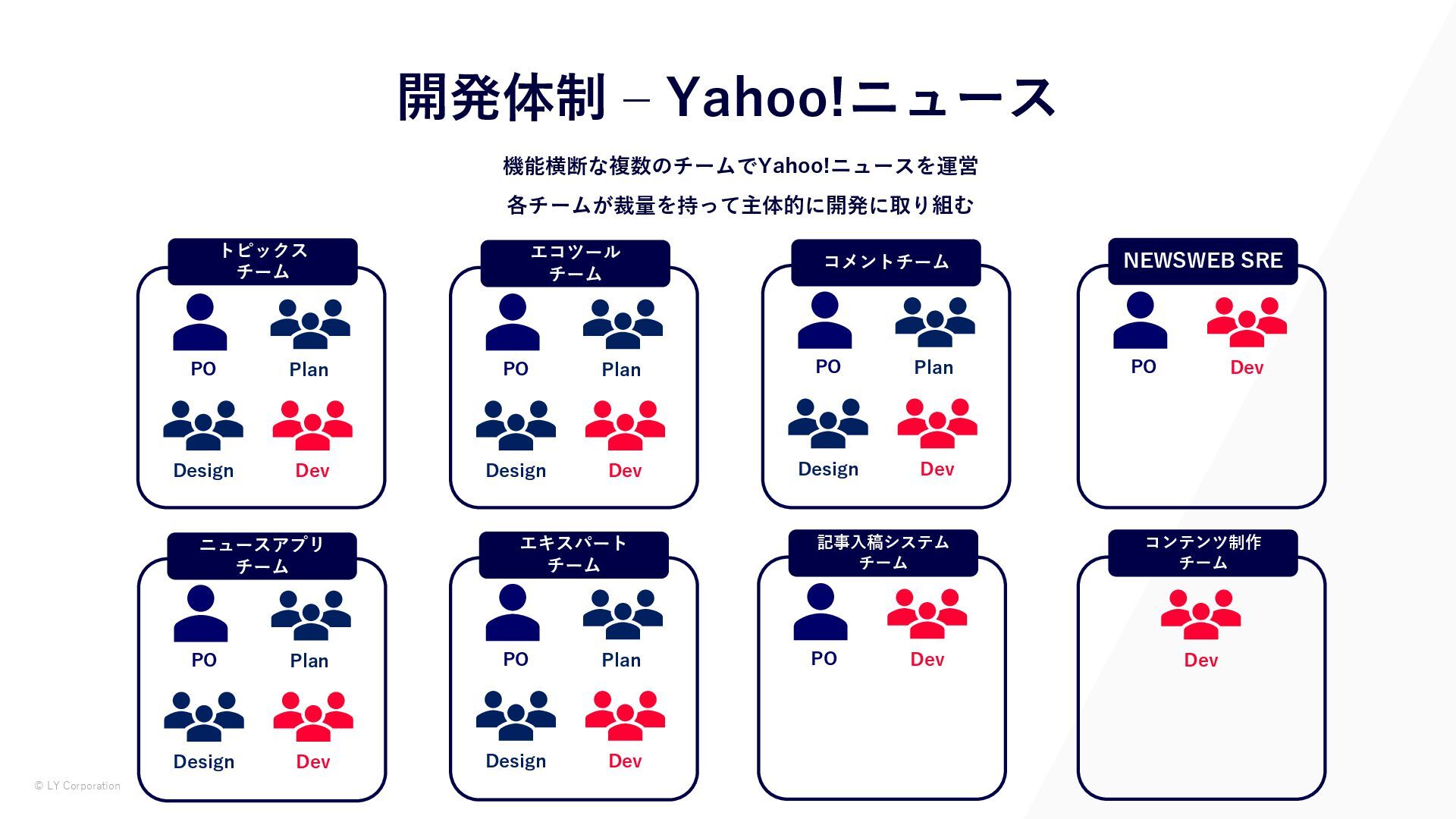 開発体制 – Yahoo!ニュース

機能横断な複数のチームでYahoo!ニュースを運営

各チームが裁量を持って主体的に開発に取り組む

トピックス
チーム

PO Plan
Design Dev

エコツール
チーム

PO Plan
Design Dev

コメントチーム

PO Plan
Design Dev

NEWSWEB SRE

PO Dev

ニュースアプリ
チーム

PO Plan
Design Dev

エキスパート
チーム

PO Plan
Design Dev

記事入稿システム
チーム

PO Dev

コンテンツ制作
チーム

Dev

© LY Corporation